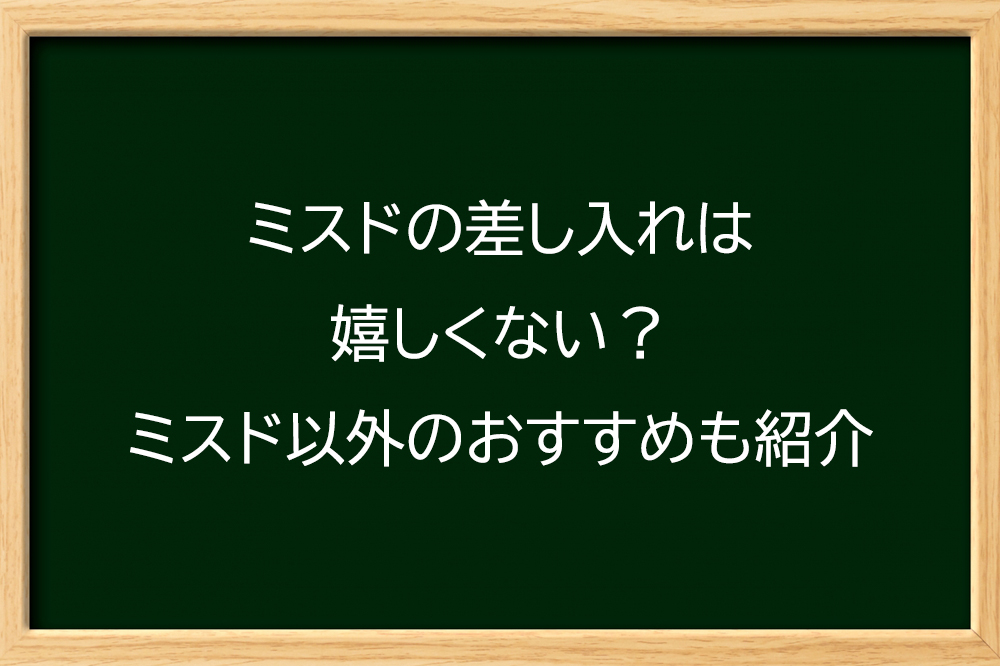 ミスドの差し入れは
嬉しくない？
ミスド以外のおすすめも紹介